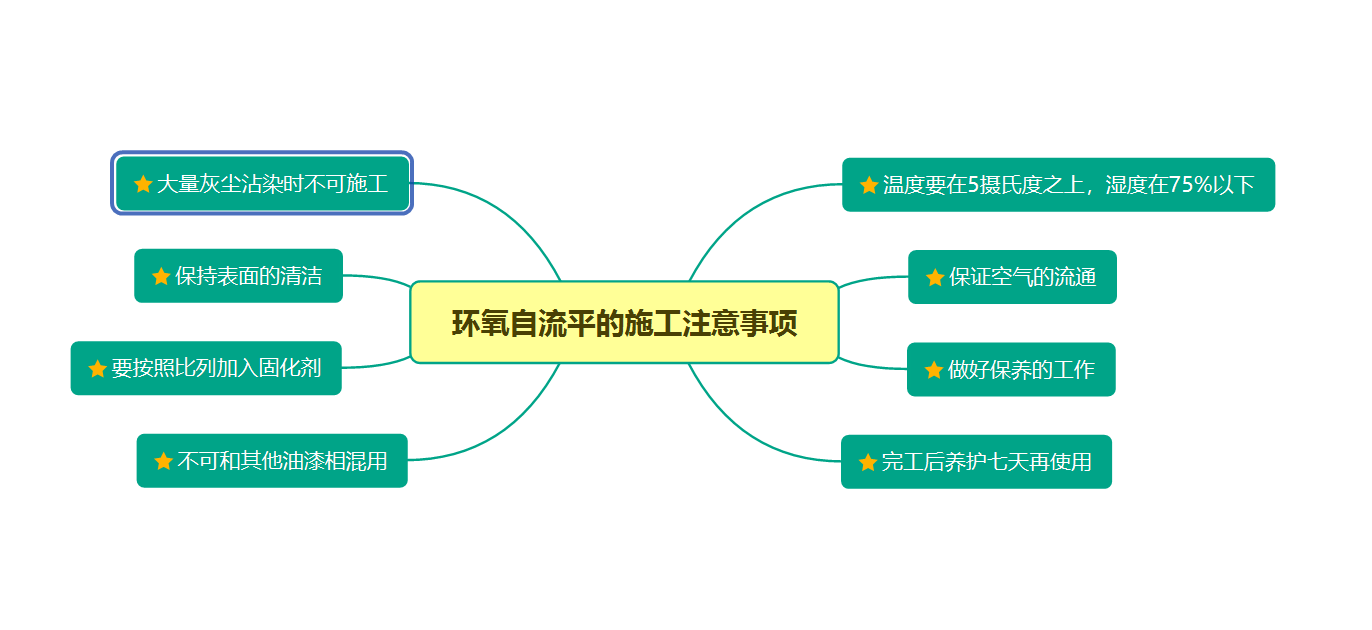 环氧自流平的施工注意事项

大量灰尘沾染时不可施工

保持表面的清洁

要按照比列加入固化剂

不可和其他油漆相混用

温度要在5摄氏度之上，湿度在75%以下

保证空气的流通

做好保养的工作

完工后养护七天再使用